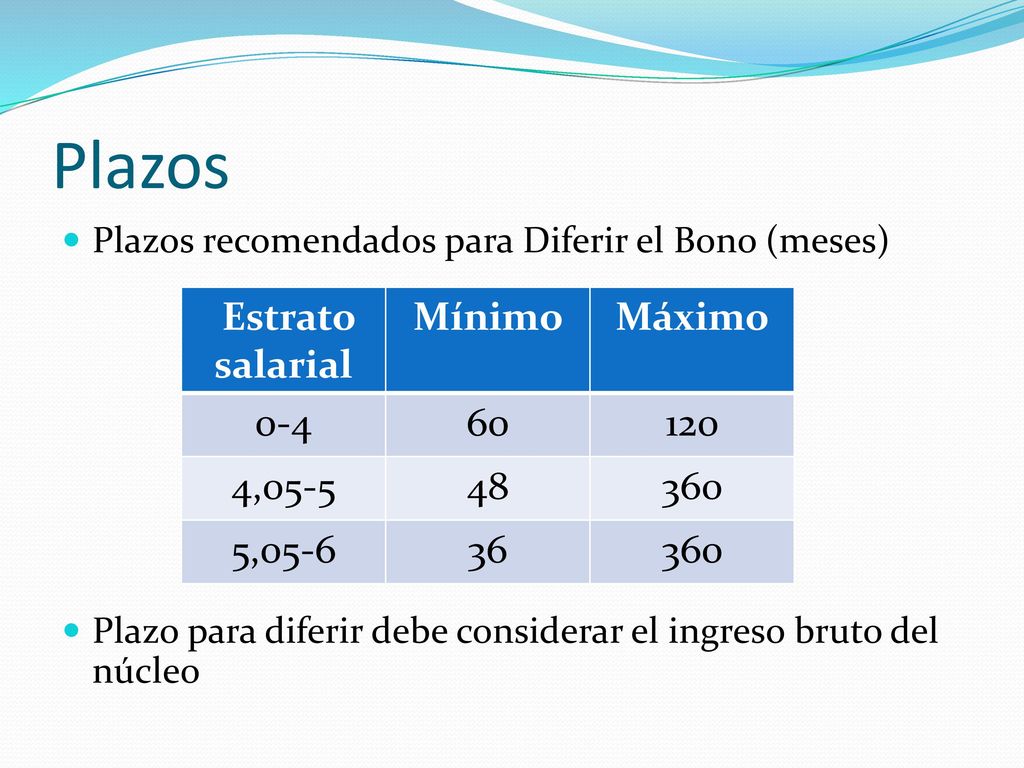 Plazos

Plazos recomendados para Diferir el Bono (meses)

| Estrato salarial | Mínimo | Máximo |
|---|---|---|
| 0-4 | 60 | 120 |
| 4,05-5 | 48 | 360 |
| 5,05-6 | 36 | 360 |

Plazo para diferir debe considerar el ingreso bruto del núcleo